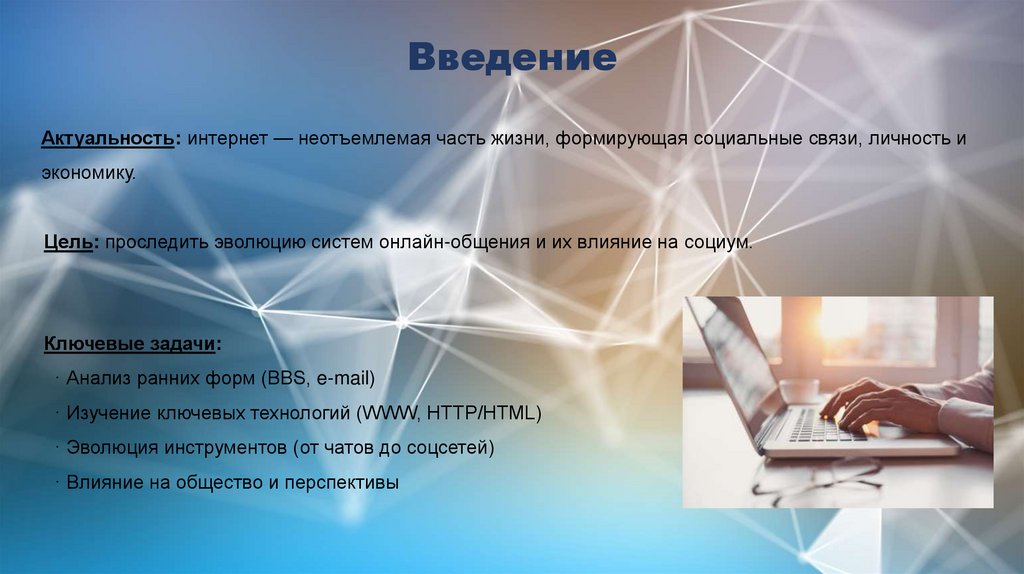 Введение

Актуальность: интернет — неотъемлемая часть жизни, формирующая социальные связи, личность и экономику.

Цель: проследить эволюцию систем онлайн-общения и их влияние на социум.

Ключевые задачи:

· Анализ ранних форм (BBS, e-mail)

· Изучение ключевых технологий (WWW, HTTP/HTML)

· Эволюция инструментов (от чатов до соцсетей)

· Влияние на общество и перспективы